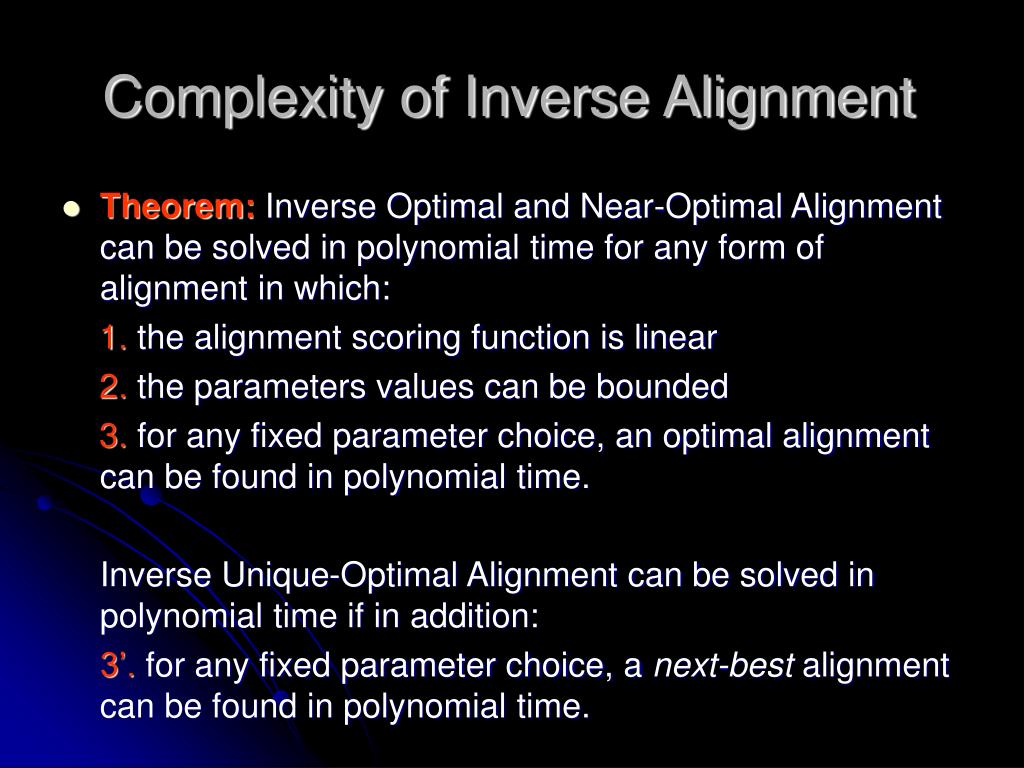 Complexity of Inverse Alignment

Theorem: Inverse Optimal and Near-Optimal Alignment can be solved in polynomial time for any form of alignment in which:

1. the alignment scoring function is linear

2. the parameters values can be bounded

3. for any fixed parameter choice, an optimal alignment can be found in polynomial time.

Inverse Unique-Optimal Alignment can be solved in polynomial time if in addition:

3’. for any fixed parameter choice, a next-best alignment can be found in polynomial time.